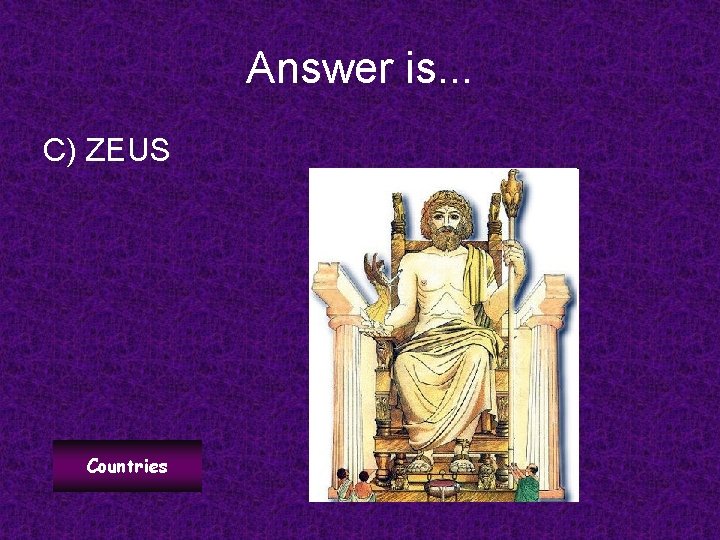 Answer is...

C) ZEUS

Countries